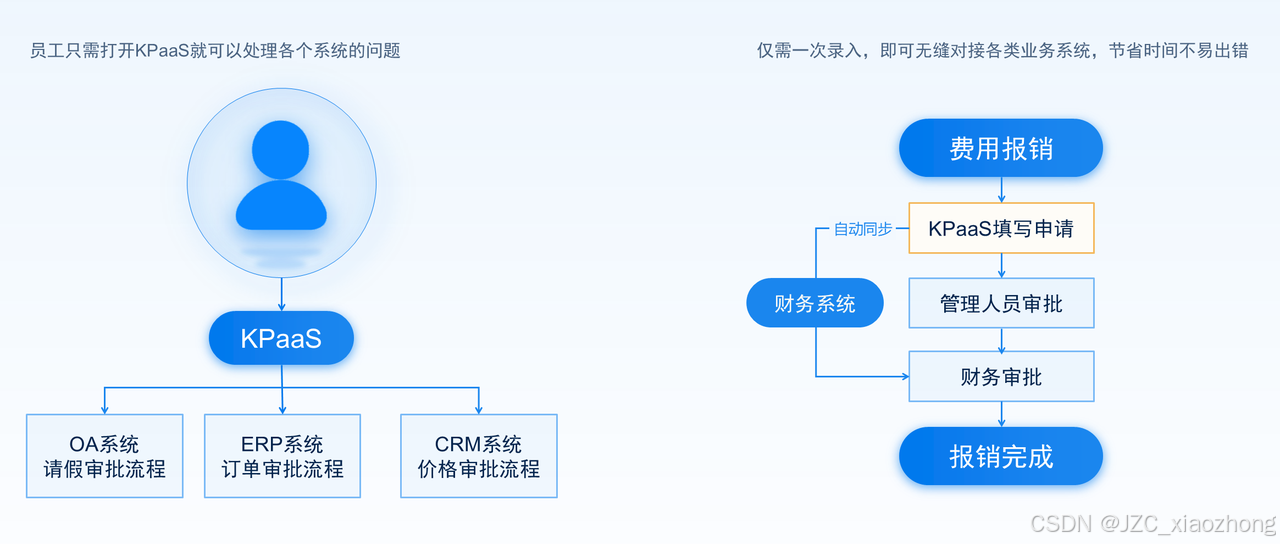 员工只需打开KPaaS就可以处理各个系统的问题

KPaaS

OA系统
请假审批流程

ERP系统
订单审批流程

CRM系统
价格审批流程

仅需一次录入，即可无缝对接各类业务系统，节省时间不易出错

费用报销

自动同步

KPaaS填写申请

财务系统

管理人员审批

财务审批

报销完成

CSDN @JZC_xiaozhong